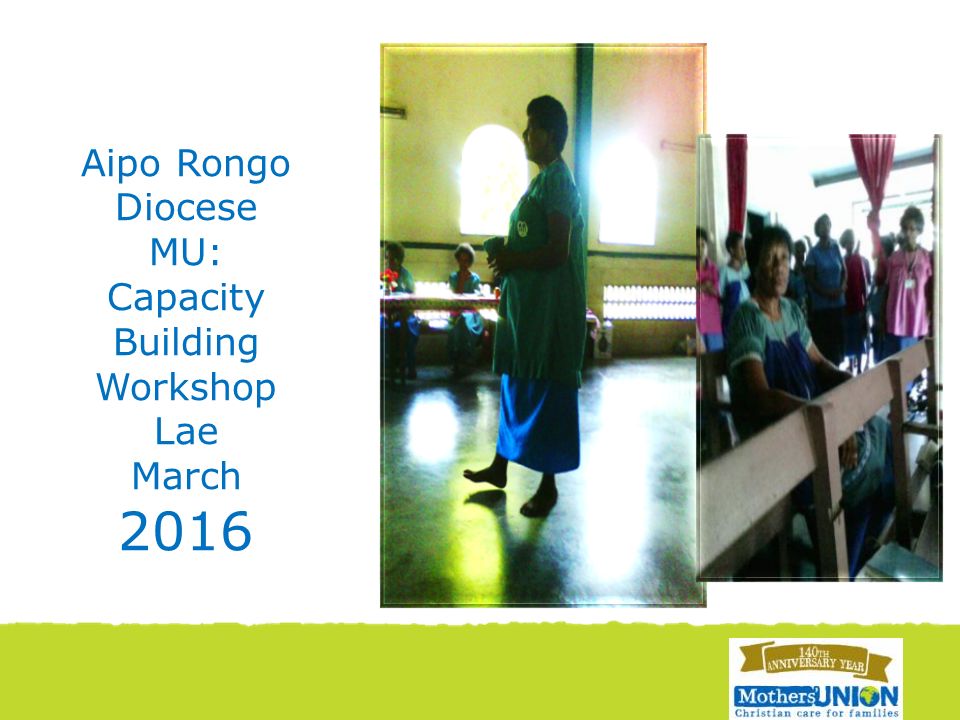 Aipo Rongo
Diocese
MU:
Capacity
Building
Workshop
Lae
March
2016

140TH ANNIVERSARY YEAR
Mothers' UNION
Christian care for families